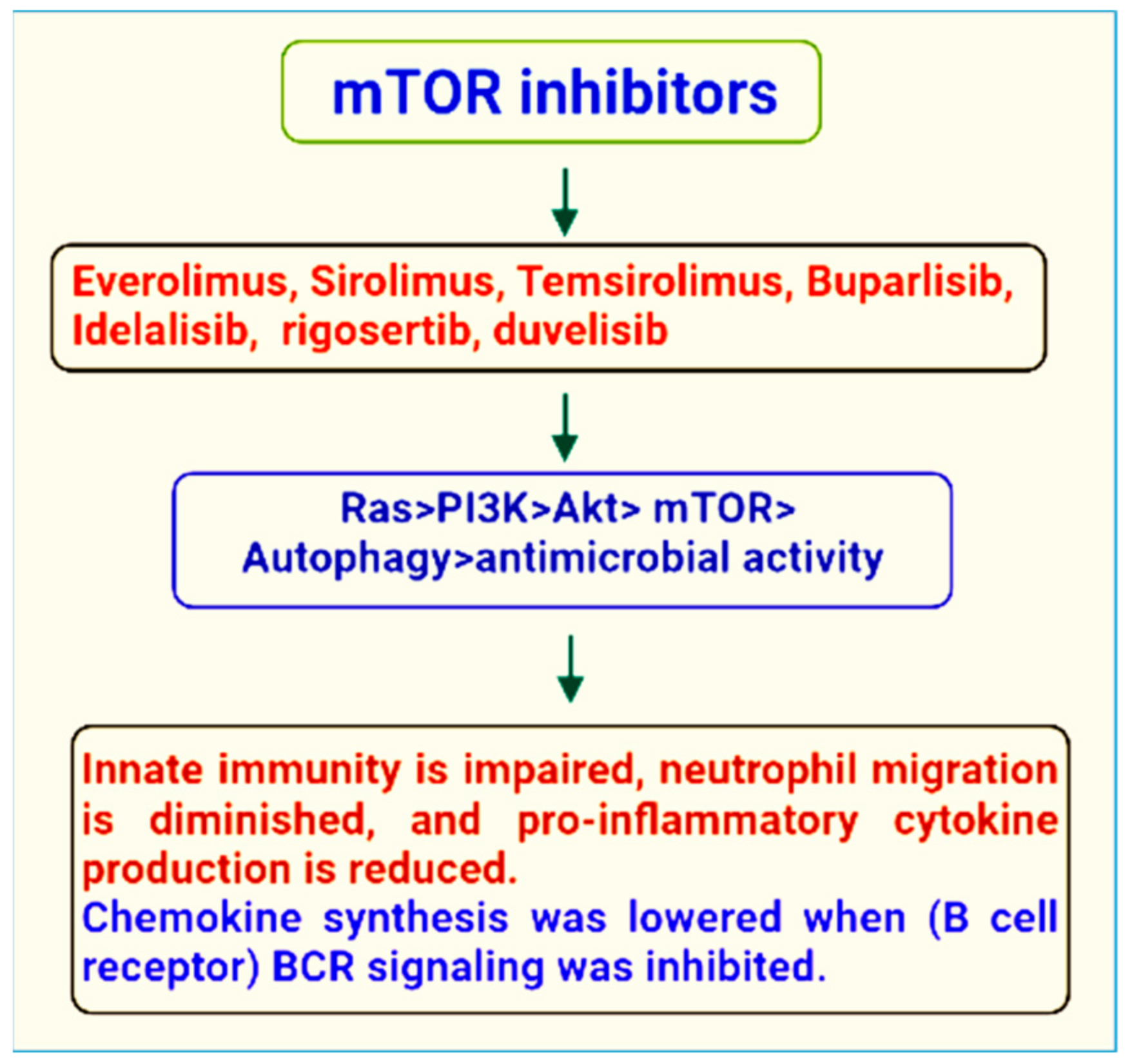 mTOR inhibitors

Everolimus, Sirolimus, Temsirolimus, Buparlisib, Idelalisib, rigosertib, duvelisib

Ras>PI3K>Akt> mTOR> Autophagy>antimicrobial activity

Innate immunity is impaired, neutrophil migration is diminished, and pro-inflammatory cytokine production is reduced.
Chemokine synthesis was lowered when (B cell receptor) BCR signaling was inhibited.